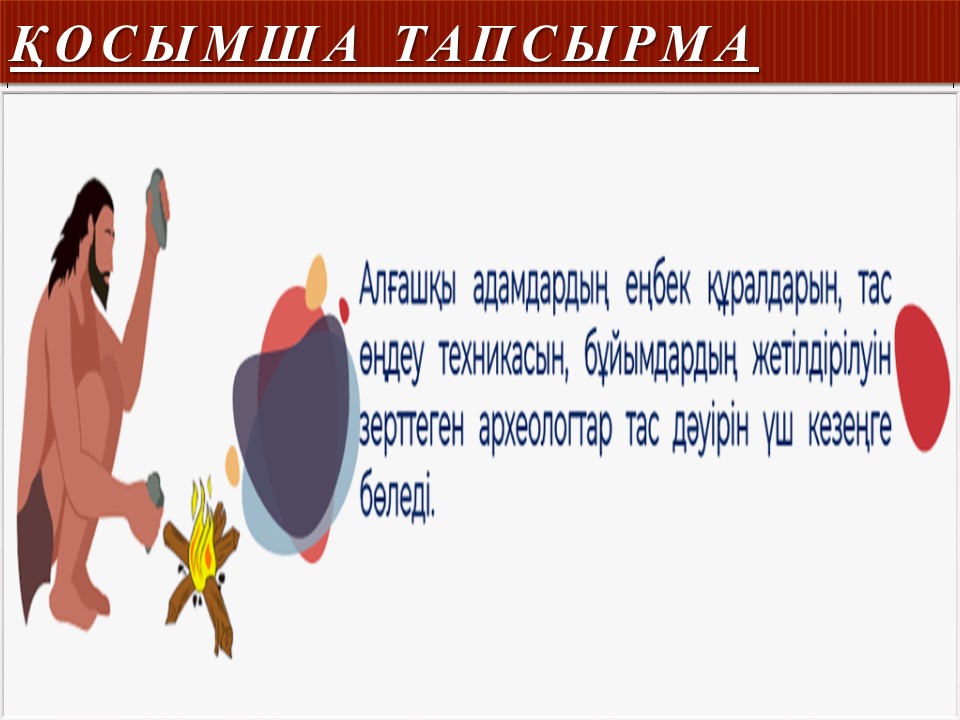 ҚОСЫМША ТАПСЫРМА

Алғашқы адамдардың еңбек құралдарын, тас өңдеу техникасын, бұйымдардың жетілдірілуін зерттеген археологтар тас дәуірін үш кезеңге бөледі.